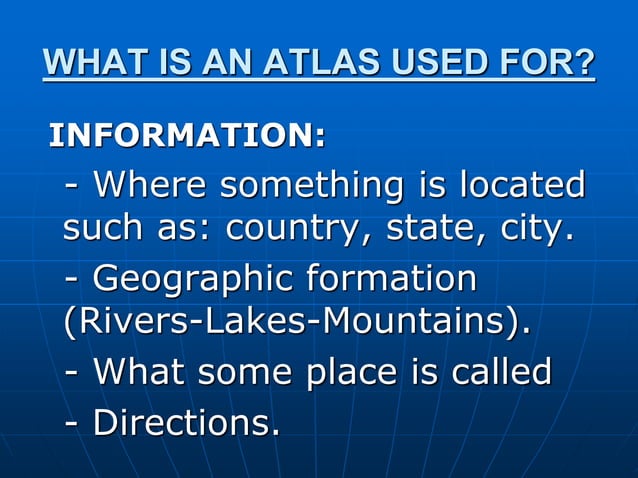 WHAT IS AN ATLAS USED FOR?

INFORMATION:

- Where something is located such as: country, state, city.

- Geographic formation (Rivers-Lakes-Mountains).

- What some place is called

- Directions.